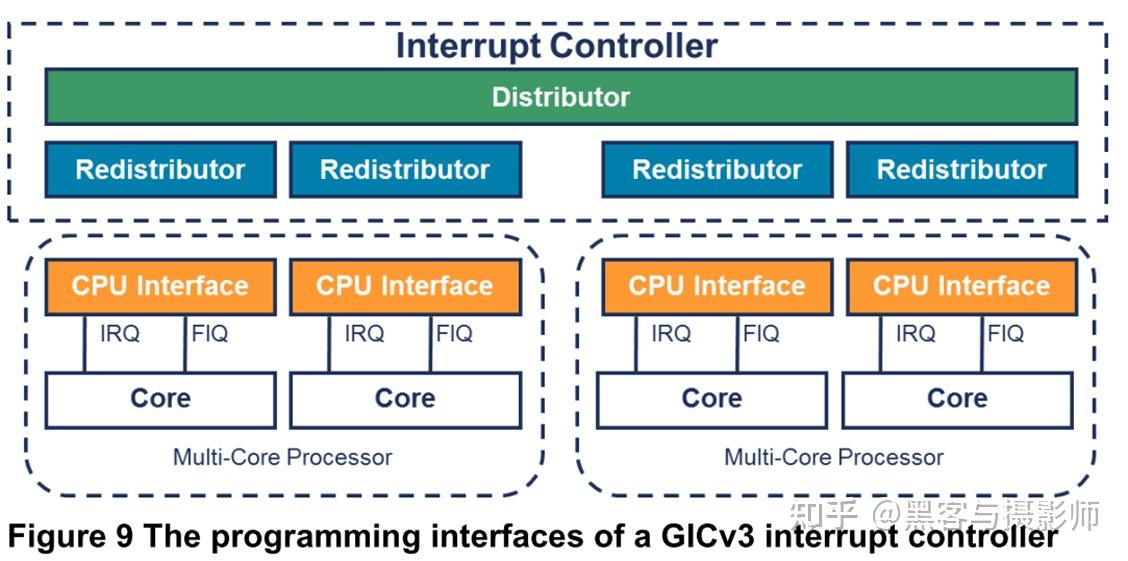 Interrupt Controller

Distributor

Redistributor
Redistributor
Redistributor
Redistributor

CPU Interface
IRQ
FIQ
Core

CPU Interface
IRQ
FIQ
Core

Multi-Core Processor

CPU Interface
IRQ
FIQ
Core

CPU Interface
IRQ
FIQ
Core

Multi-Core Processor

知乎 @黑客与摄影师

Figure 9 The programming interfaces of a GICv3 interrupt controller